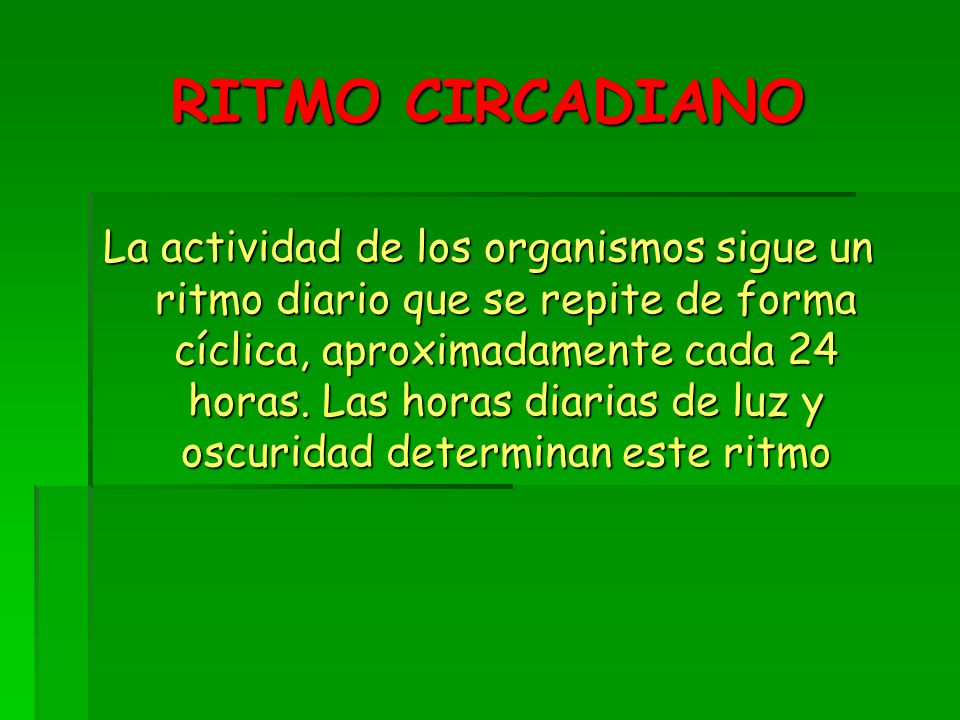 RITMO CIRCADIANO

La actividad de los organismos sigue un ritmo diario que se repite de forma cíclica, aproximadamente cada 24 horas. Las horas diarias de luz y oscuridad determinan este ritmo